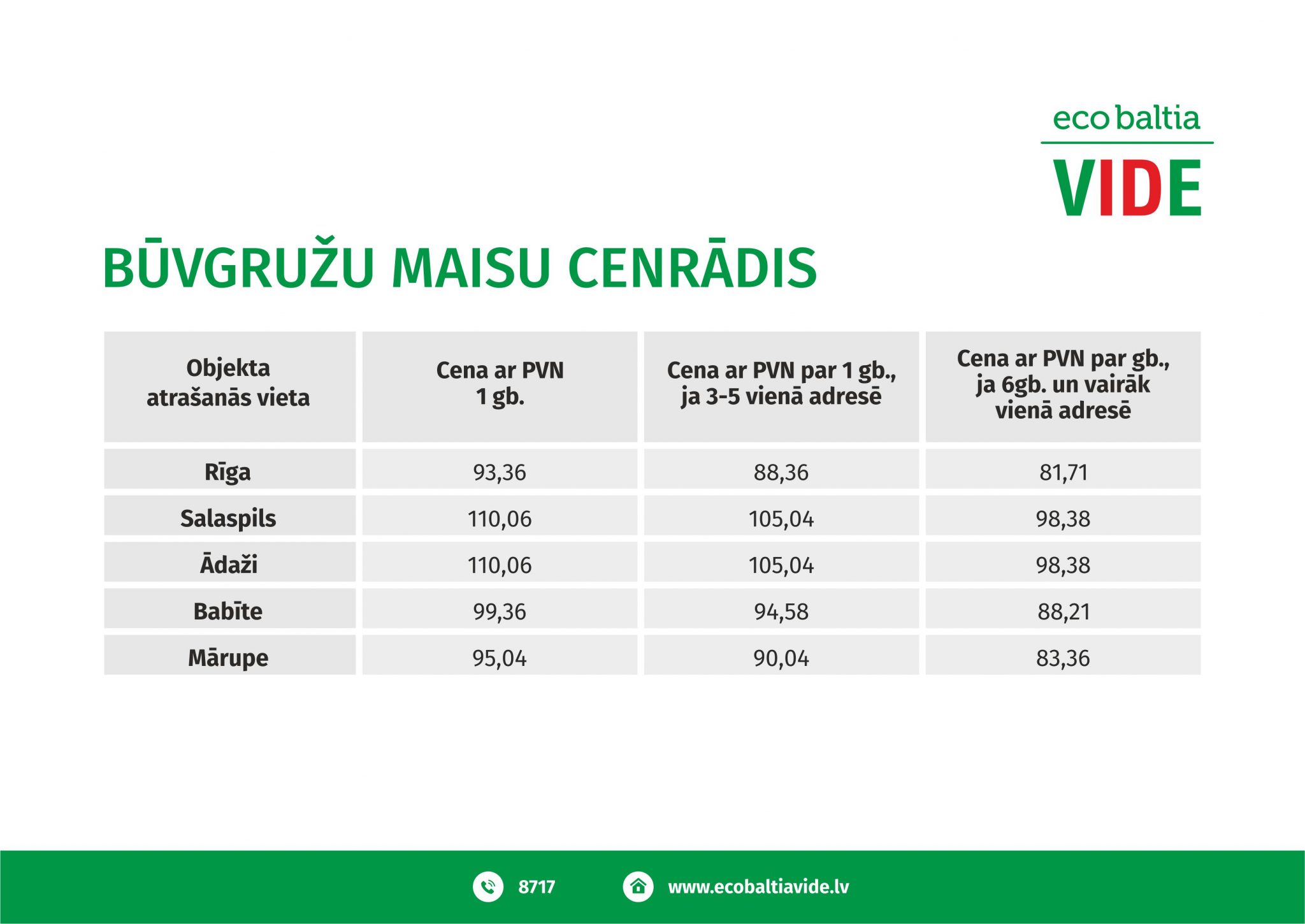 eco baltia
VIDE

BŪVGRUŽU MAISU CENRĀDIS

| Objekta atrašanās vieta | Cena ar PVN 1 gb. | Cena ar PVN par 1 gb., ja 3-5 vienā adresē | Cena ar PVN par gb., ja 6gb. un vairāk vienā adresē |
|---|---|---|---|
| Rīga | 93,36 | 88,36 | 81,71 |
| Salaspils | 110,06 | 105,04 | 98,38 |
| Ādaži | 110,06 | 105,04 | 98,38 |
| Babīte | 99,36 | 94,58 | 88,21 |
| Mārupe | 95,04 | 90,04 | 83,36 |

8717 www.ecobaltiavide.lv